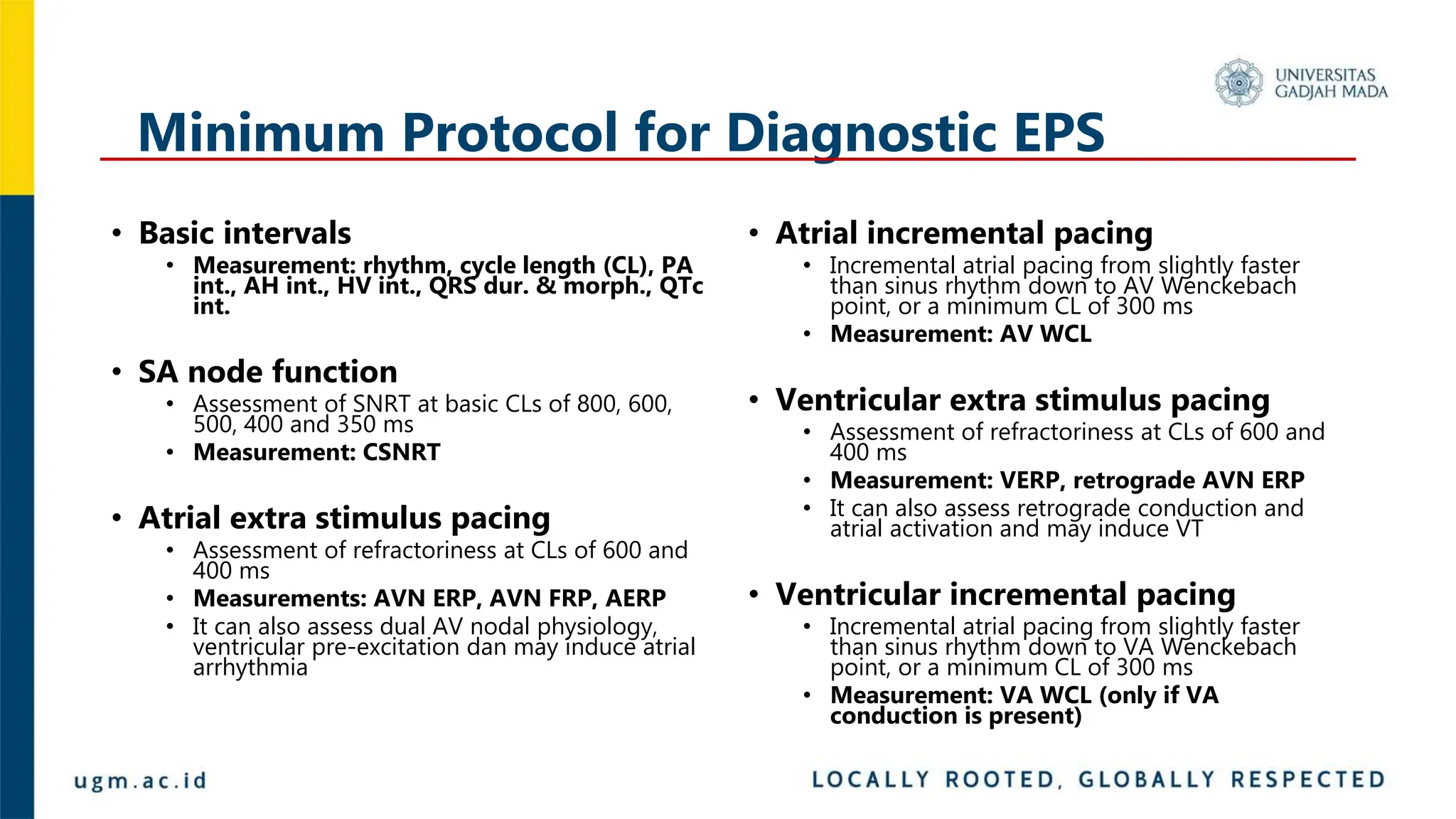 UNIVERSITAS GADJAH MADA

Minimum Protocol for Diagnostic EPS

• Basic intervals
  • Measurement: rhythm, cycle length (CL), PA int., AH int., HV int., QRS dur. & morph., QTc int.

• SA node function
  • Assessment of SNRT at basic CLs of 800, 600, 500, 400 and 350 ms
  • Measurement: CSNRT

• Atrial extra stimulus pacing
  • Assessment of refractoriness at CLs of 600 and 400 ms
  • Measurements: AVN ERP, AVN FRP, AERP
  • It can also assess dual AV nodal physiology, ventricular pre-excitation dan may induce atrial arrhythmia

• Atrial incremental pacing
  • Incremental atrial pacing from slightly faster than sinus rhythm down to AV Wenckebach point, or a minimum CL of 300 ms
  • Measurement: AV WCL

• Ventricular extra stimulus pacing
  • Assessment of refractoriness at CLs of 600 and 400 ms
  • Measurement: VERP, retrograde AVN ERP
  • It can also assess retrograde conduction and atrial activation and may induce VT

• Ventricular incremental pacing
  • Incremental atrial pacing from slightly faster than sinus rhythm down to VA Wenckebach point, or a minimum CL of 300 ms
  • Measurement: VA WCL (only if VA conduction is present)

ugm.ac.id

LOCALLY ROOTED, GLOBALLY RESPECTED